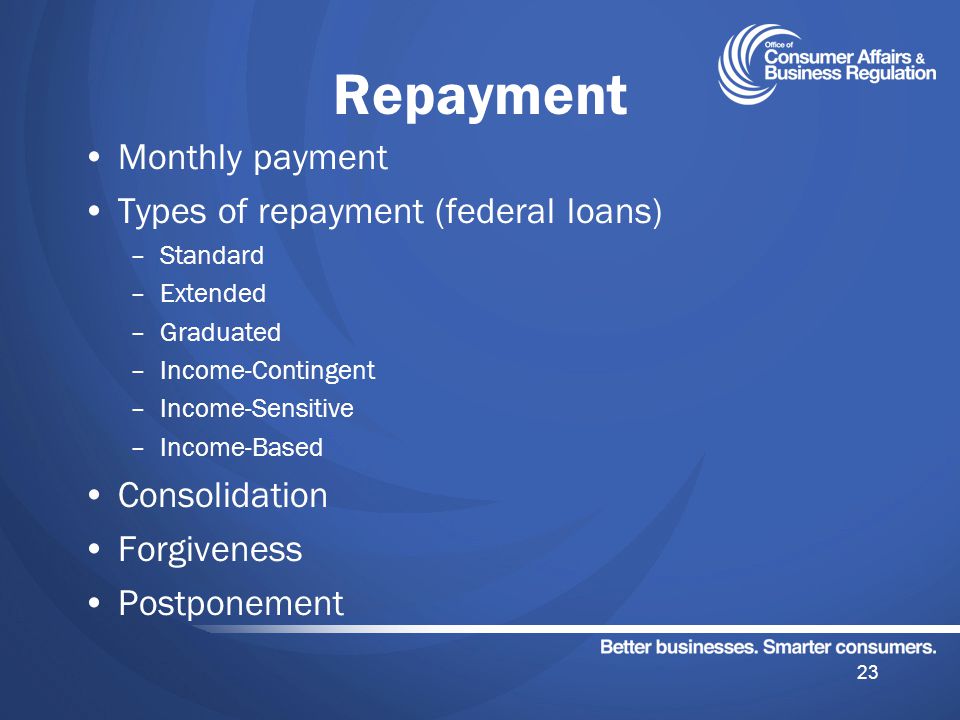 Office of
Consumer Affairs &
Business Regulation

Repayment

• Monthly payment
• Types of repayment (federal loans)
– Standard
– Extended
– Graduated
– Income-Contingent
– Income-Sensitive
– Income-Based
• Consolidation
• Forgiveness
• Postponement

Better businesses. Smarter consumers.

23